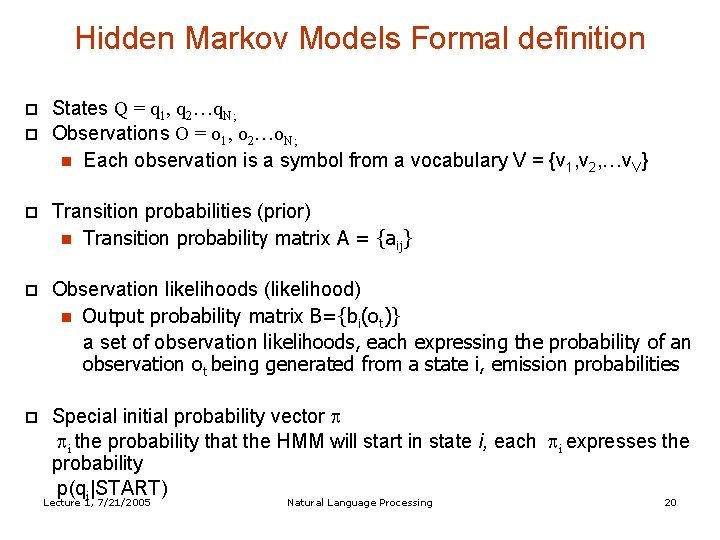 Hidden Markov Models Formal definition

States $Q = q_1, q_2 \ldots q_{N;}$

Observations $O = o_1, o_2 \ldots o_{N;}$

Each observation is a symbol from a vocabulary $V = \{v_1, v_2, \ldots v_V\}$

Transition probabilities (prior)

Transition probability matrix $A = \{a_{ij}\}$

Observation likelihoods (likelihood)

Output probability matrix $B=\{b_i(o_t)\}$

a set of observation likelihoods, each expressing the probability of an observation $o_t$ being generated from a state i, emission probabilities

Special initial probability vector $\pi$

$\pi_i$ the probability that the HMM will start in state *i*, each $\pi_i$ expresses the probability

$p(q_i|START)$

Lecture 1, 7/21/2005

Natural Language Processing

20